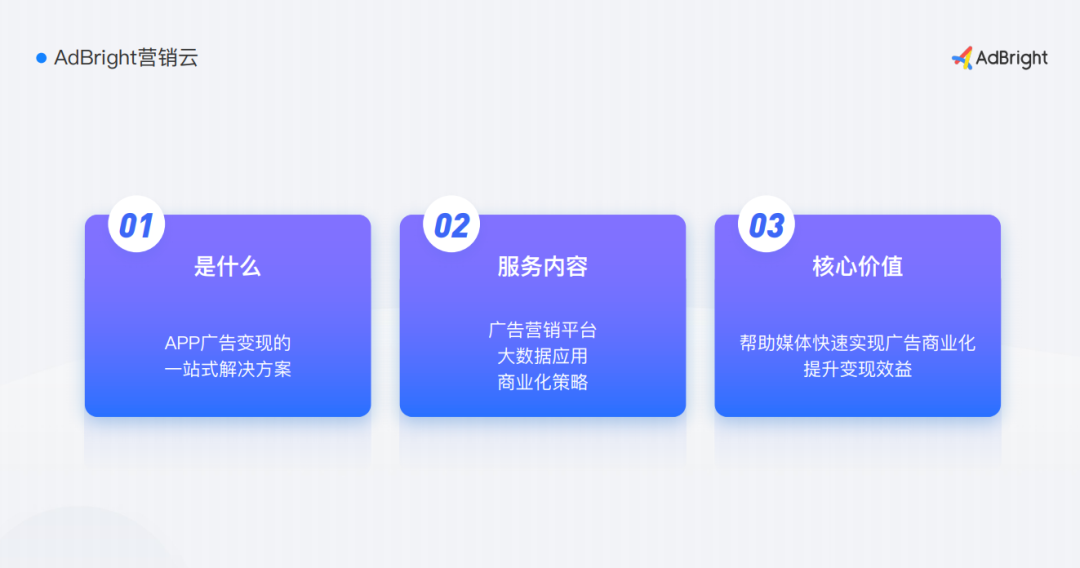 AdBright营销云

AdBright

01
是什么

APP广告变现的
一站式解决方案

02
服务内容

广告营销平台
大数据应用
商业化策略

03
核心价值

帮助媒体快速实现广告商业化
提升变现效益